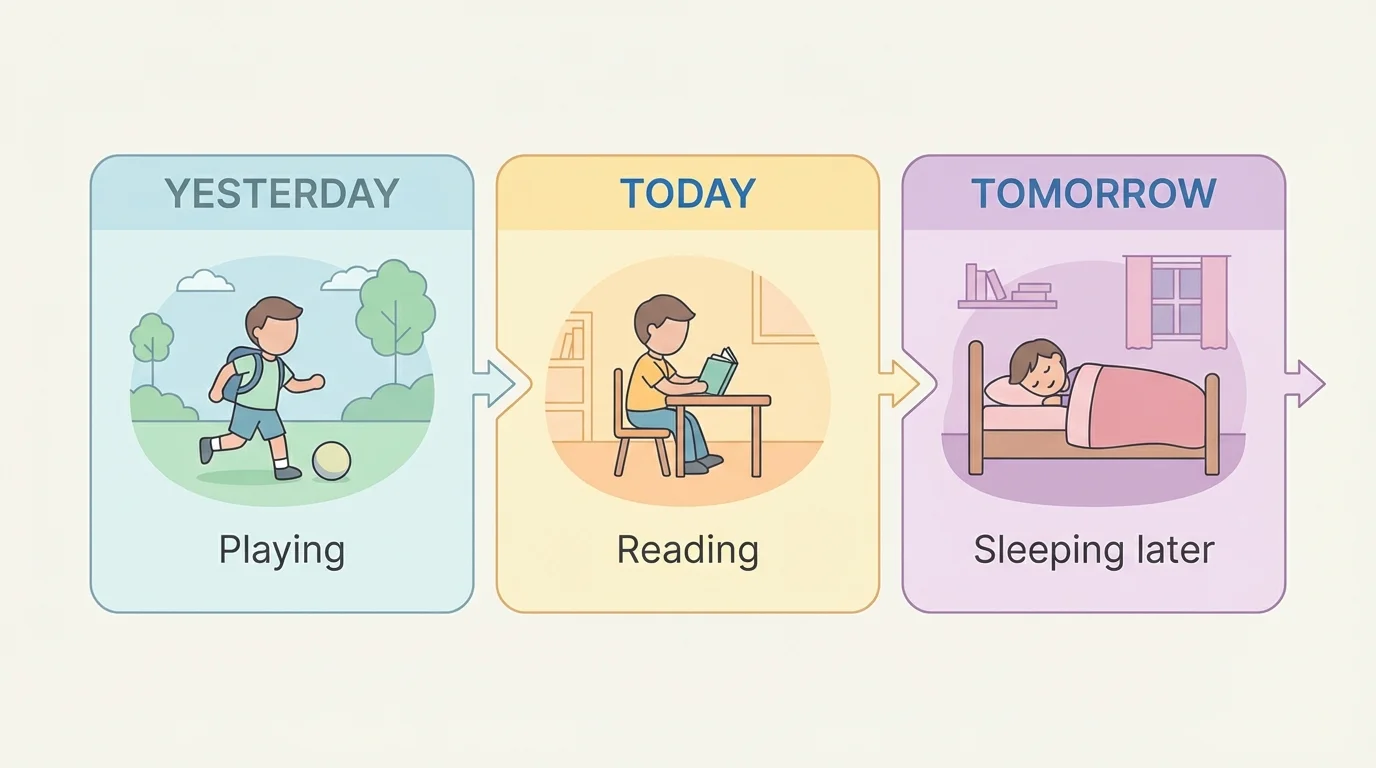 YESTERDAY

Playing

TODAY

Reading

TOMORROW

Sleeping later